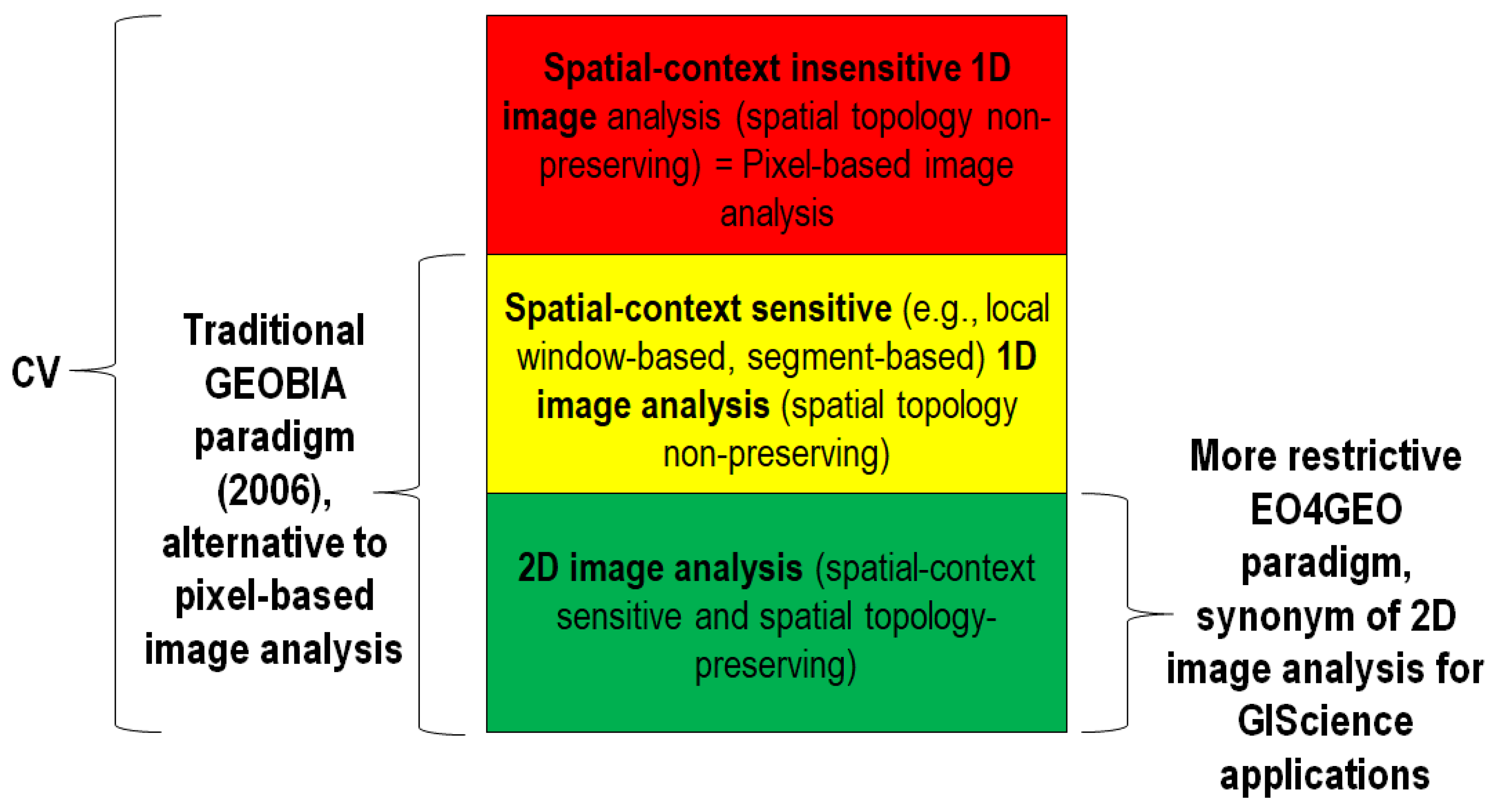 CV

Traditional GEOBIA paradigm (2006), alternative to pixel-based image analysis

Spatial-context insensitive 1D image analysis (spatial topology non-preserving) = Pixel-based image analysis

Spatial-context sensitive (e.g., local window-based, segment-based) 1D image analysis (spatial topology non-preserving)

2D image analysis (spatial-context sensitive and spatial topology-preserving)

More restrictive EO4GEO paradigm, synonym of 2D image analysis for GIScience applications